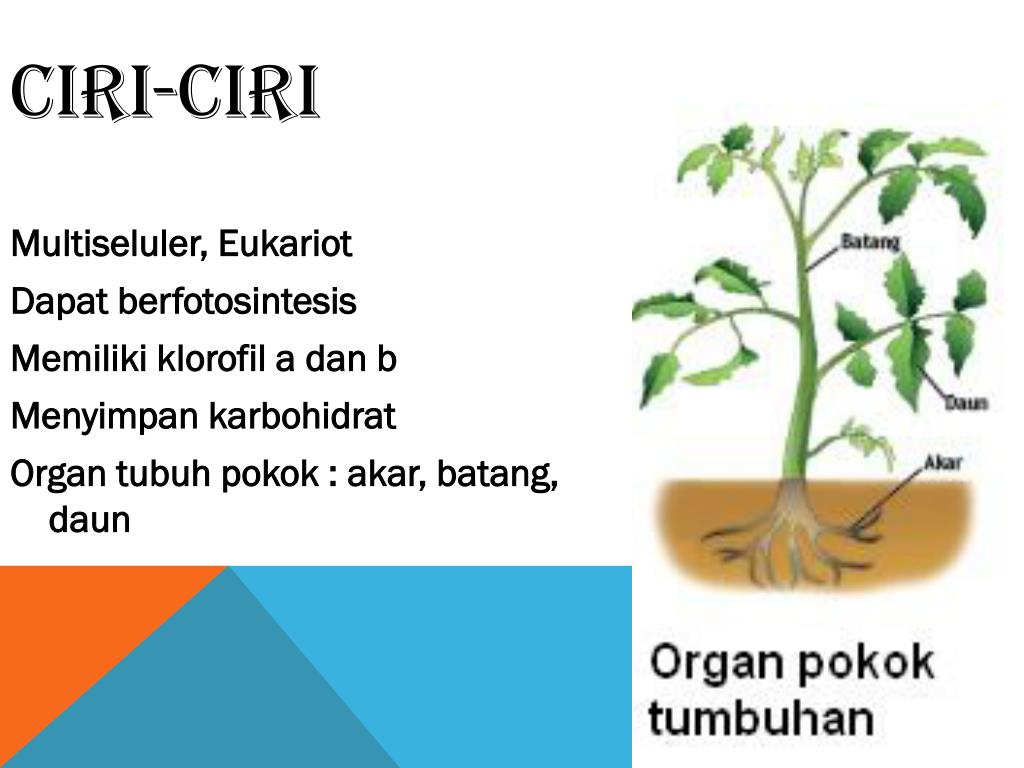 CIRI-CIRI

Multiseluler, Eukariot

Dapat berfotosintesis

Memiliki klorofil a dan b

Menyimpan karbohidrat

Organ tubuh pokok : akar, batang, daun

Batang

Daun

Akar

Organ pokok tumbuhan